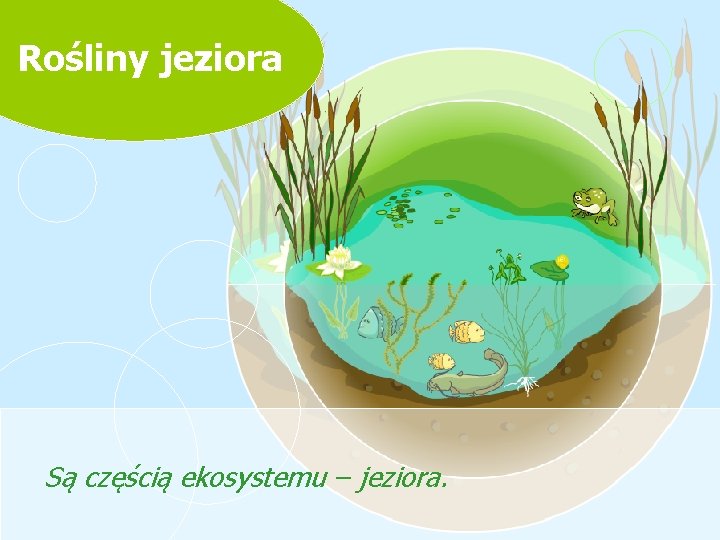 Rośliny jeziora

Są częścią ekosystemu – jeziora.